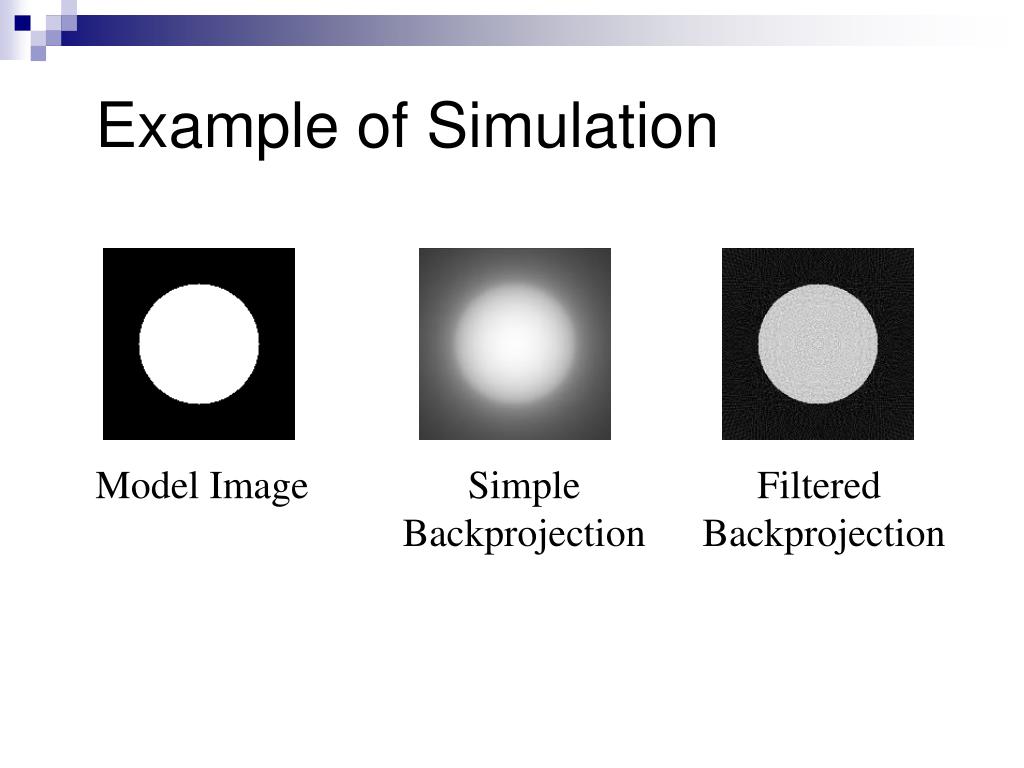 Example of Simulation

Model Image

Simple Backprojection

Filtered Backprojection